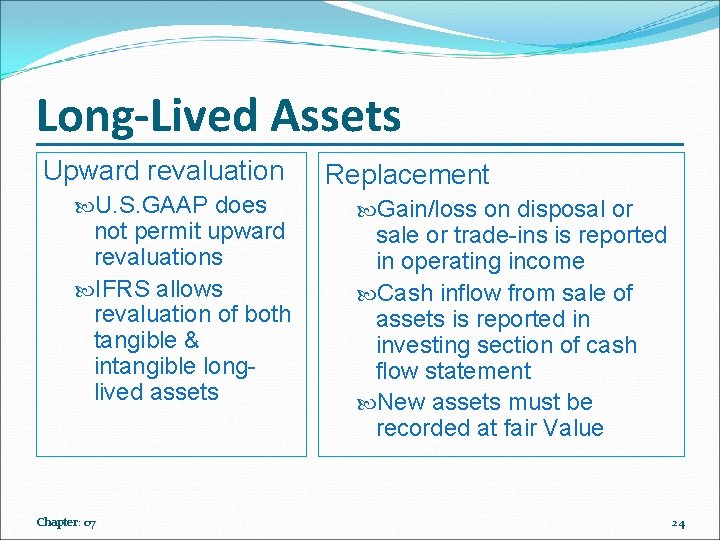 Long-Lived Assets

Upward revaluation

U.S.GAAP does not permit upward revaluations

IFRS allows revaluation of both tangible & intangible long-lived assets

Replacement

Gain/loss on disposal or sale or trade-ins is reported in operating income

Cash inflow from sale of assets is reported in investing section of cash flow statement

New assets must be recorded at fair Value

Chapter: 07

24